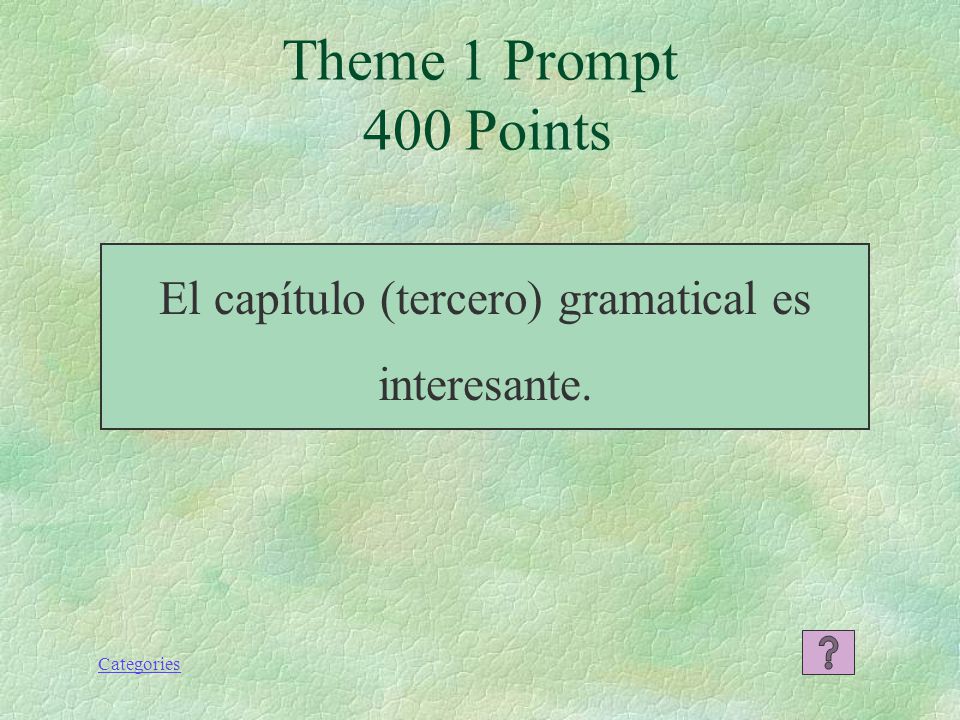 Theme 1 Prompt
400 Points

El capítulo (tercero) gramatical es interesante.

Categories

?